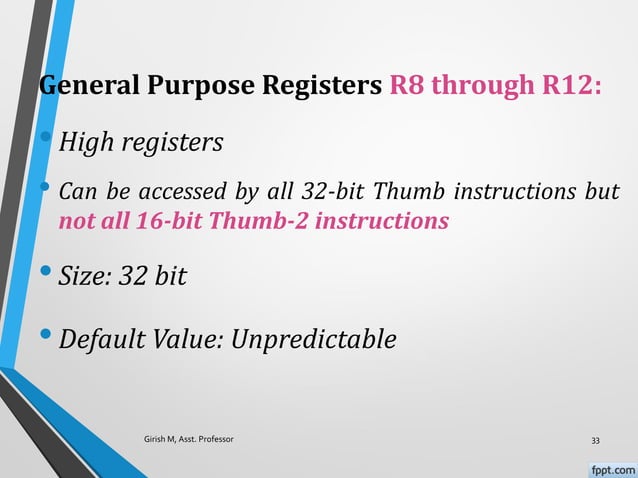 General Purpose Registers R8 through R12:

• High registers

• Can be accessed by all 32-bit Thumb instructions but not all 16-bit Thumb-2 instructions

• Size: 32 bit

• Default Value: Unpredictable

Girish M, Asst. Professor

33

fppt.com